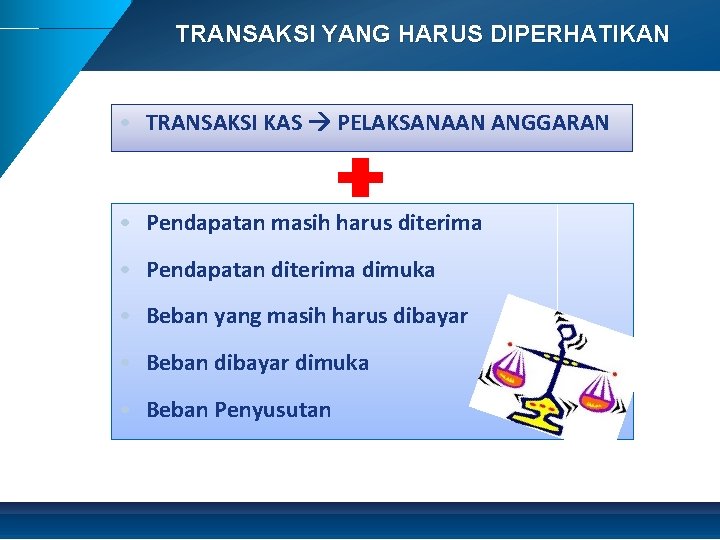 TRANSAKSI YANG HARUS DIPERHATIKAN

• TRANSAKSI KAS → PELAKSANAAN ANGGARAN

• Pendapatan masih harus diterima
• Pendapatan diterima dimuka
• Beban yang masih harus dibayar
• Beban dibayar dimuka
• Beban Penyusutan